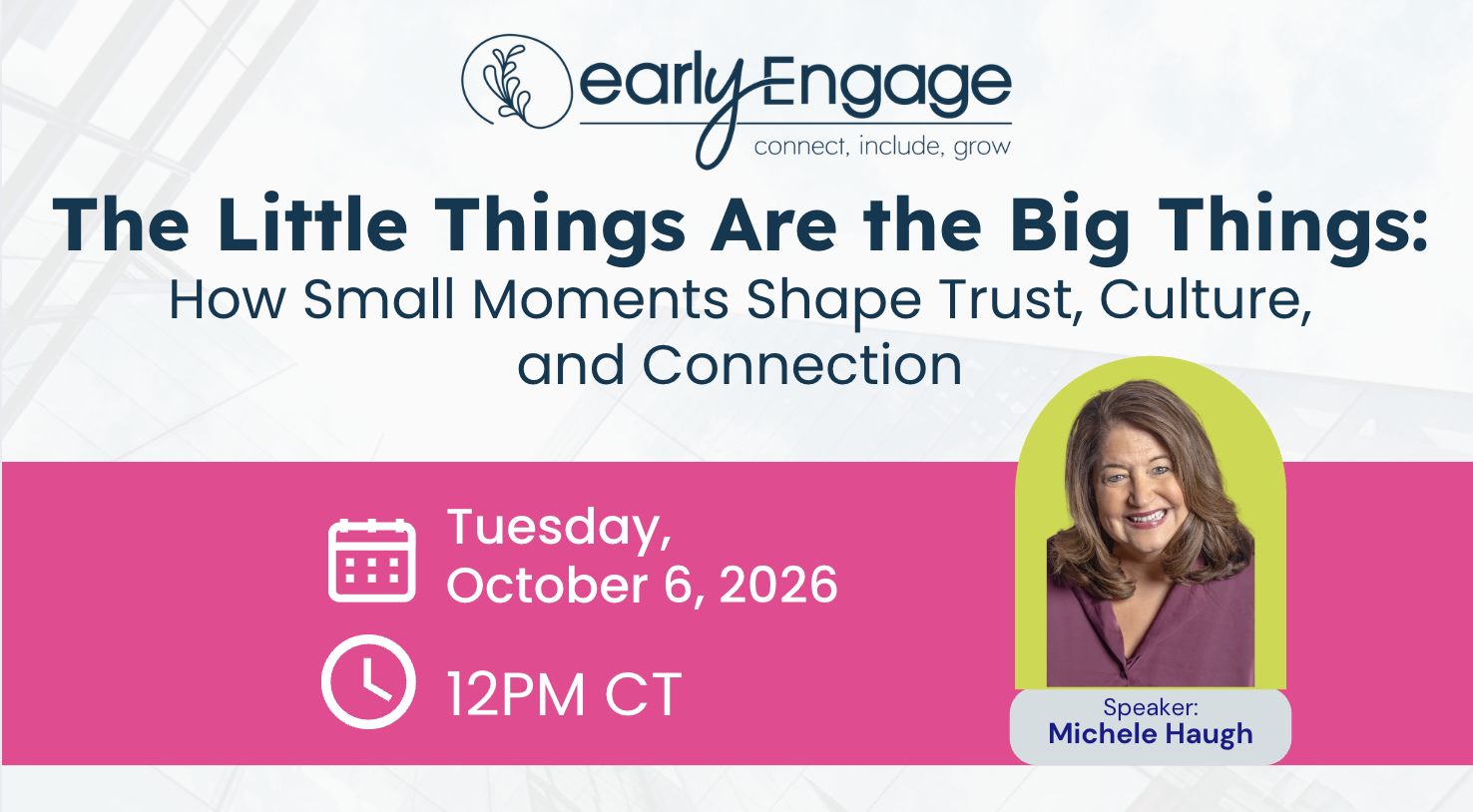 earlyEngage
connect, include, grow

The Little Things Are the Big Things:
How Small Moments Shape Trust, Culture, and Connection

Tuesday, October 6, 2026

12PM CT

Speaker:
Michele Haugh